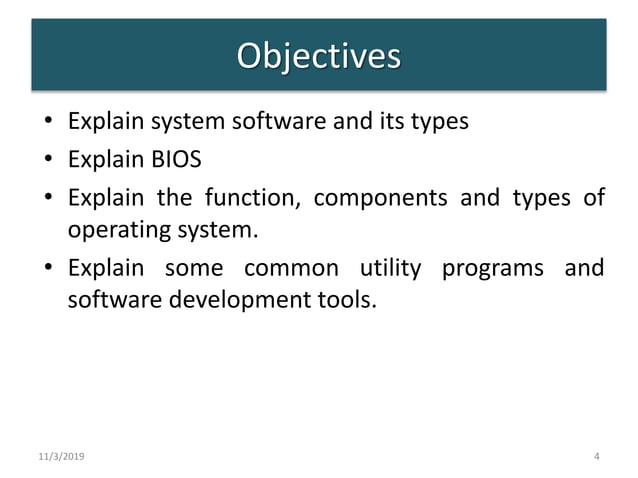 Objectives

• Explain system software and its types
• Explain BIOS
• Explain the function, components and types of operating system.
• Explain some common utility programs and software development tools.

11/3/2019

4